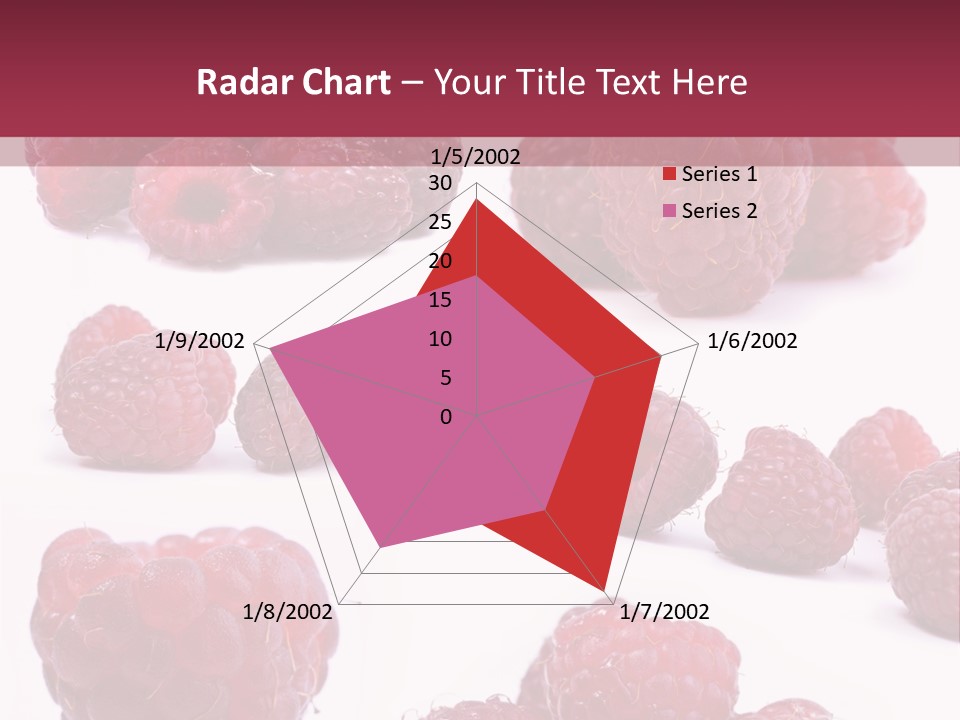 Radar Chart – Your Title Text Here

1/5/2002
30
25
20
15
10
5
0
1/6/2002
1/7/2002
1/8/2002
1/9/2002

Series 1
Series 2